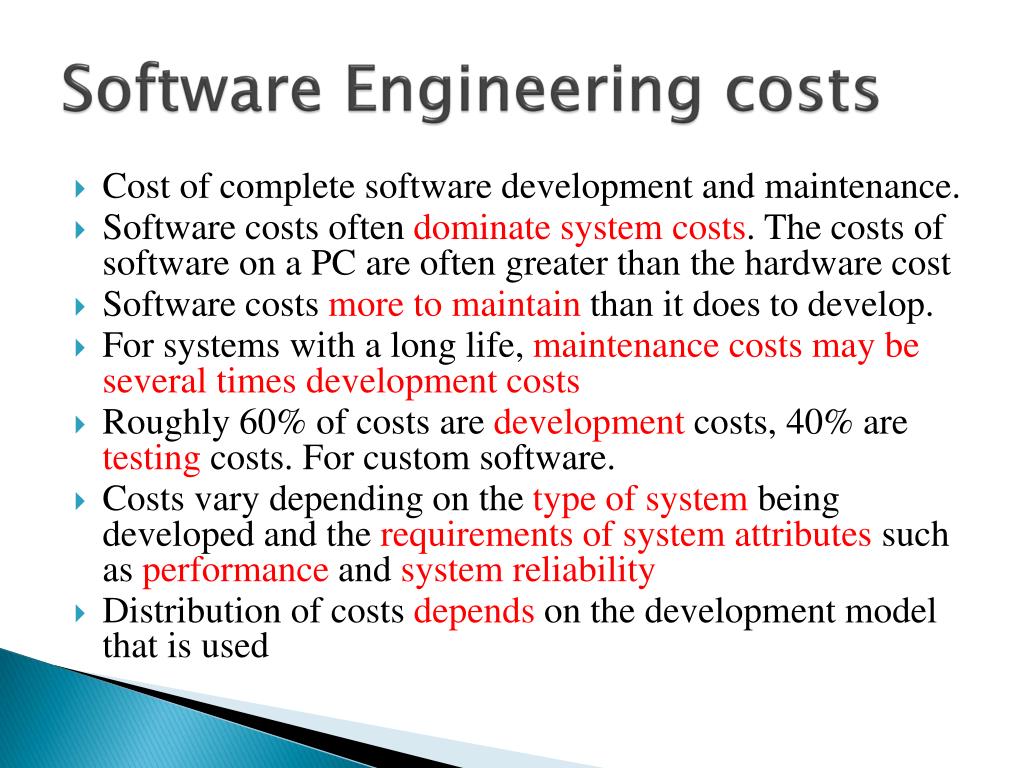 Software Engineering costs

Cost of complete software development and maintenance.

Software costs often dominate system costs. The costs of software on a PC are often greater than the hardware cost

Software costs more to maintain than it does to develop.

For systems with a long life, maintenance costs may be several times development costs

Roughly 60% of costs are development costs, 40% are testing costs. For custom software.

Costs vary depending on the type of system being developed and the requirements of system attributes such as performance and system reliability

Distribution of costs depends on the development model that is used